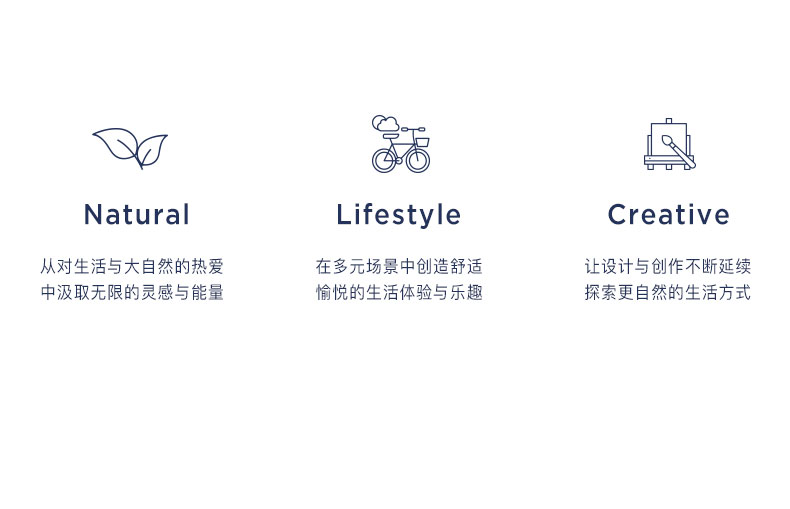 Natural

从对生活与大自然的热爱
中汲取无限的灵感与能量

Lifestyle

在多元场景中创造舒适
愉悦的生活体验与乐趣

Creative

让设计与创作不断延续
探索更自然的生活方式